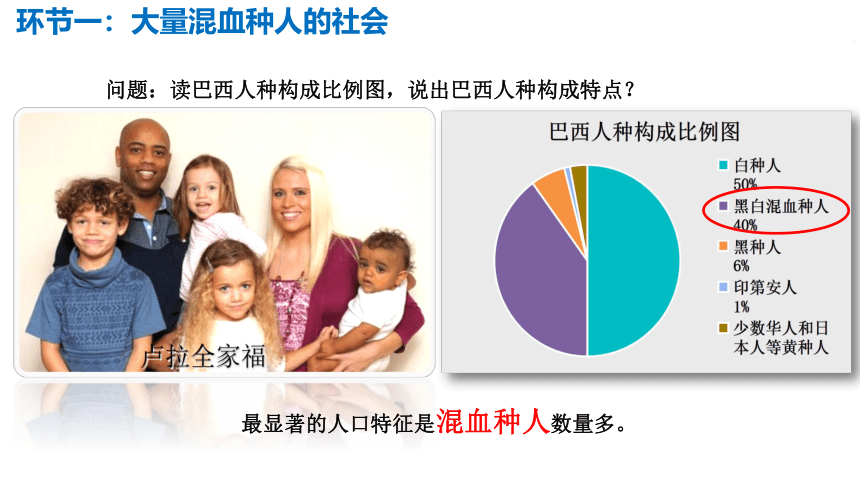 环节一：大量混血种人的社会

问题：读巴西人种构成比例图，说出巴西人种构成特点？

卢拉全家福

巴西人种构成比例图

白种人
50%
黑白混血种人
40%
黑种人
6%
印第安人
1%
少数华人和日本人等黄种人

最显著的人口特征是混血种人数量多。